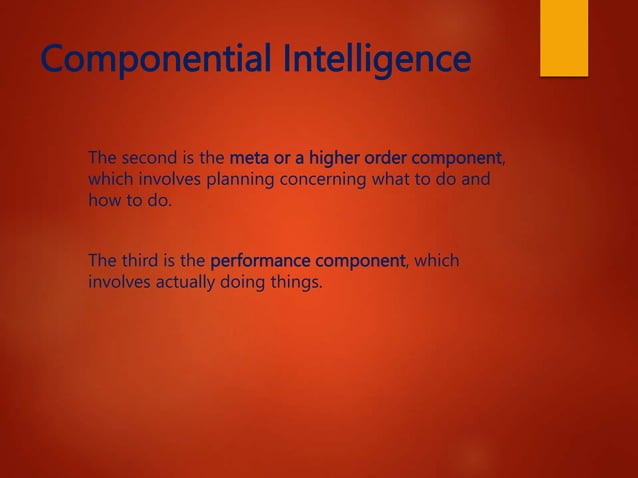 Componential Intelligence

The second is the meta or a higher order component, which involves planning concerning what to do and how to do.

The third is the performance component, which involves actually doing things.